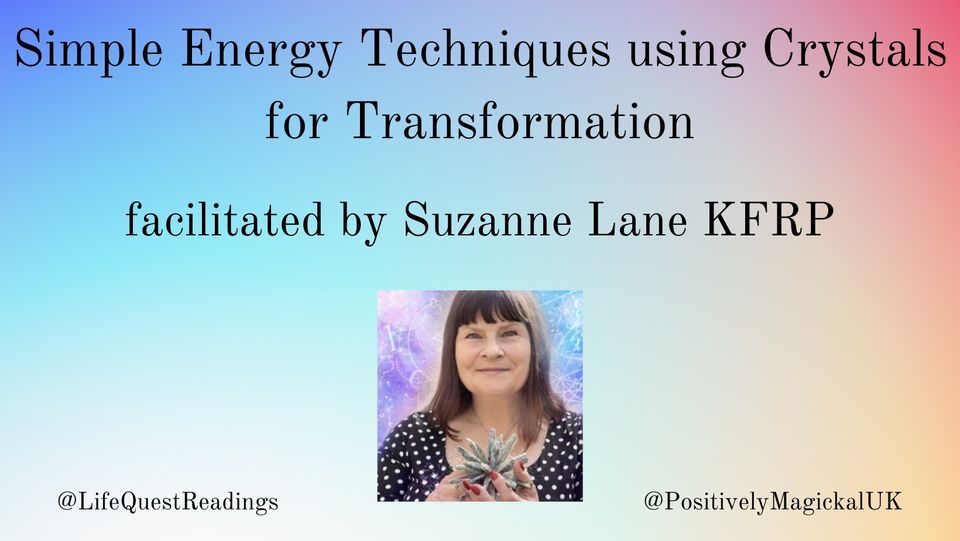 Simple Energy Techniques using Crystals for Transformation

facilitated by Suzanne Lane KFRP

@LifeQuestReadings

@PositivelyMagickalUK